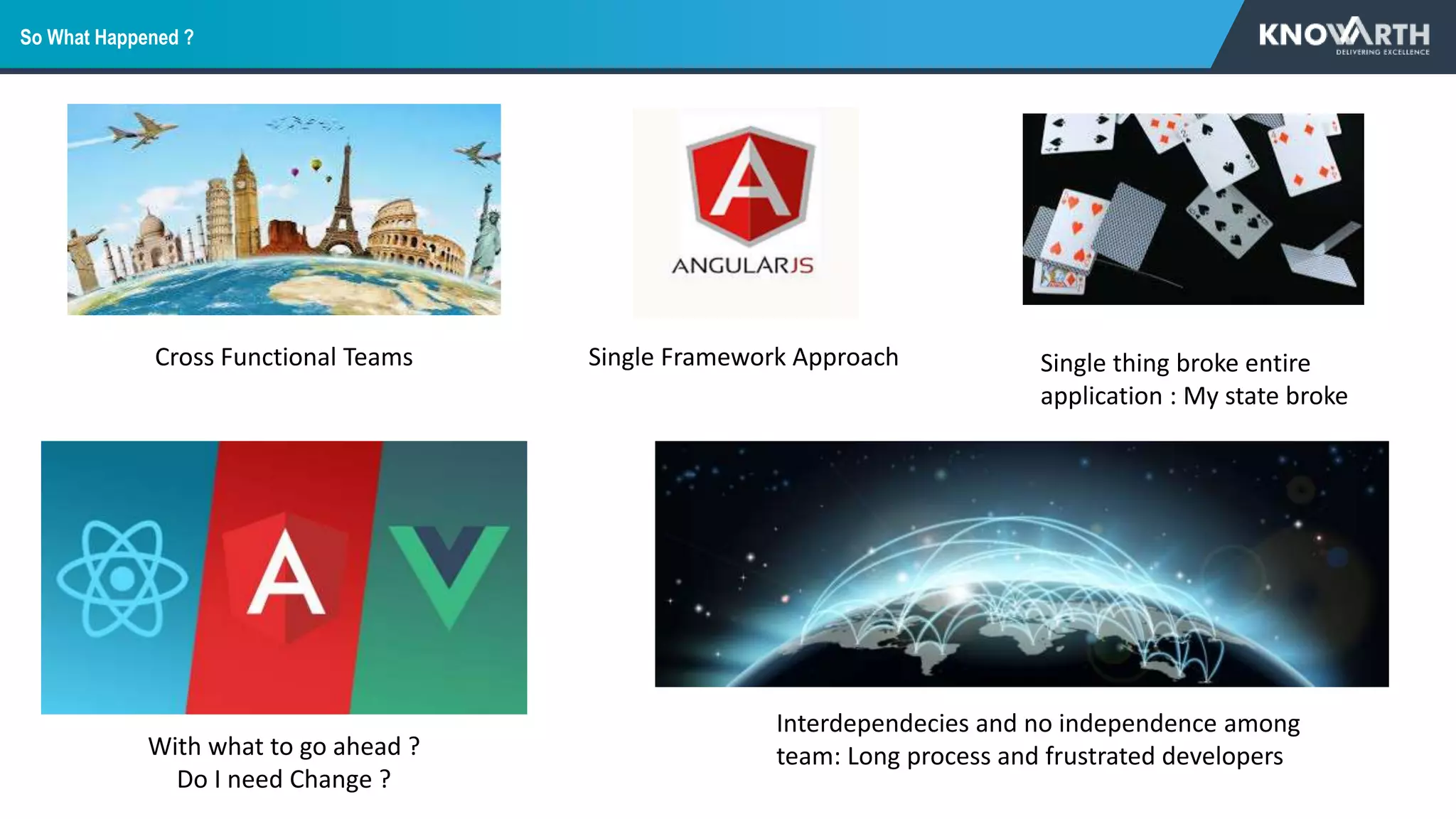 So What Happened ?

KNOWARTH
DELIVERING EXCELLENCE

ANGULARJS

Cross Functional Teams

Single Framework Approach

Single thing broke entire application : My state broke

With what to go ahead ?
Do I need Change ?

Interdependecies and no independence among team: Long process and frustrated developers